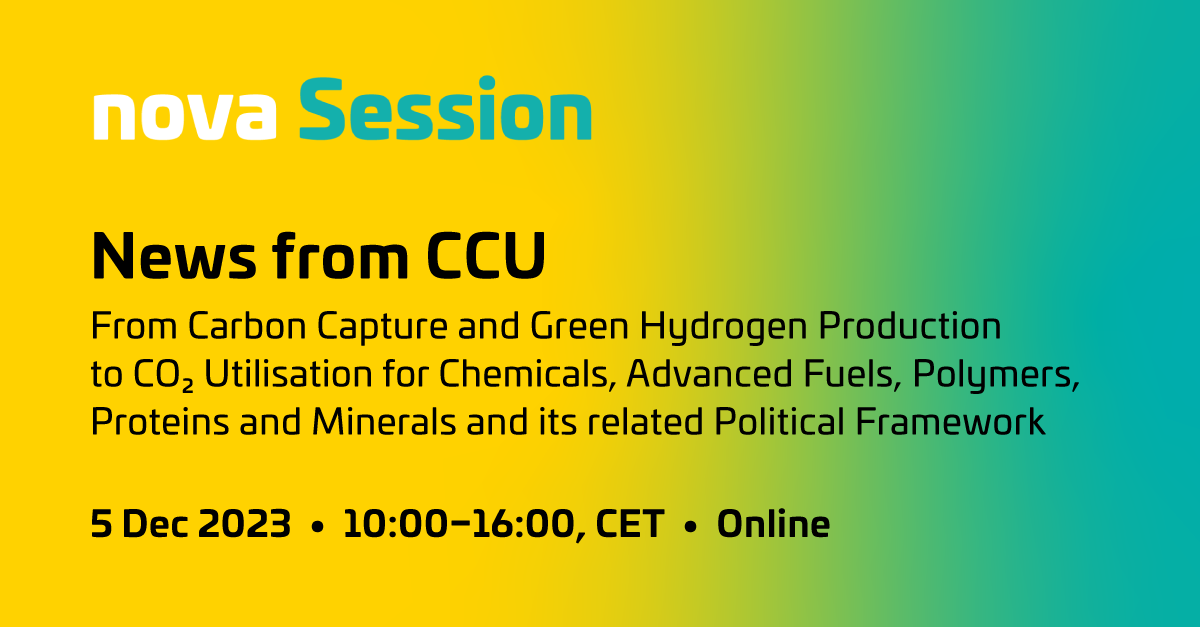 nova Session

News from CCU

From Carbon Capture and Green Hydrogen Production to $CO_2$ Utilisation for Chemicals, Advanced Fuels, Polymers, Proteins and Minerals and its related Political Framework

5 Dec 2023 • 10:00–16:00, CET • Online